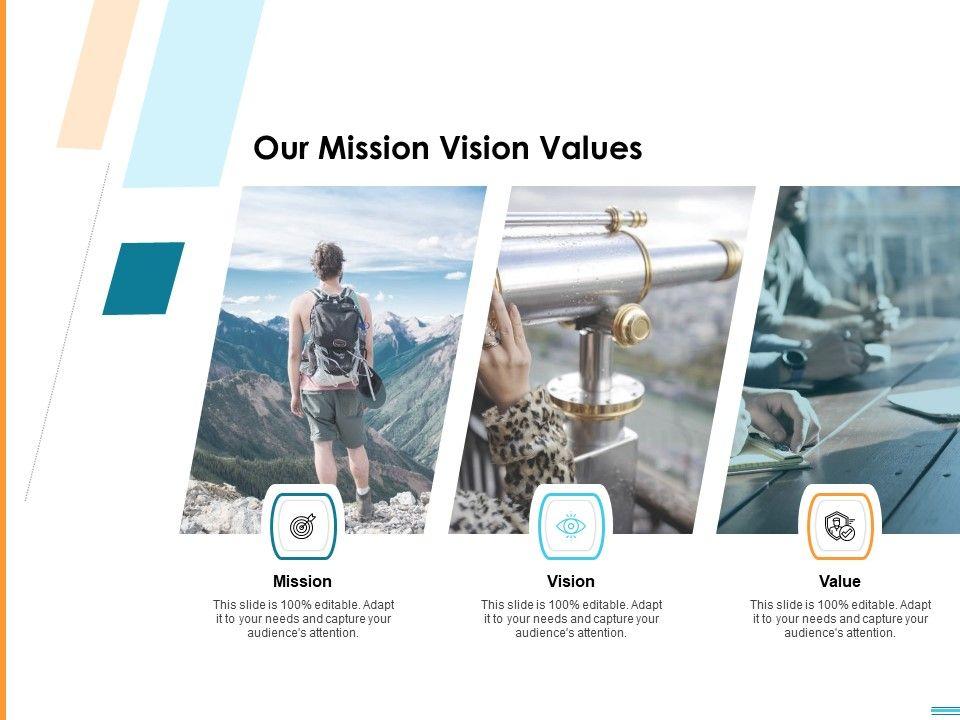 Our Mission Vision Values

Mission

This slide is 100% editable. Adapt it to your needs and capture your audience's attention.

Vision

This slide is 100% editable. Adapt it to your needs and capture your audience's attention.

Value

This slide is 100% editable. Adapt it to your needs and capture your audience's attention.